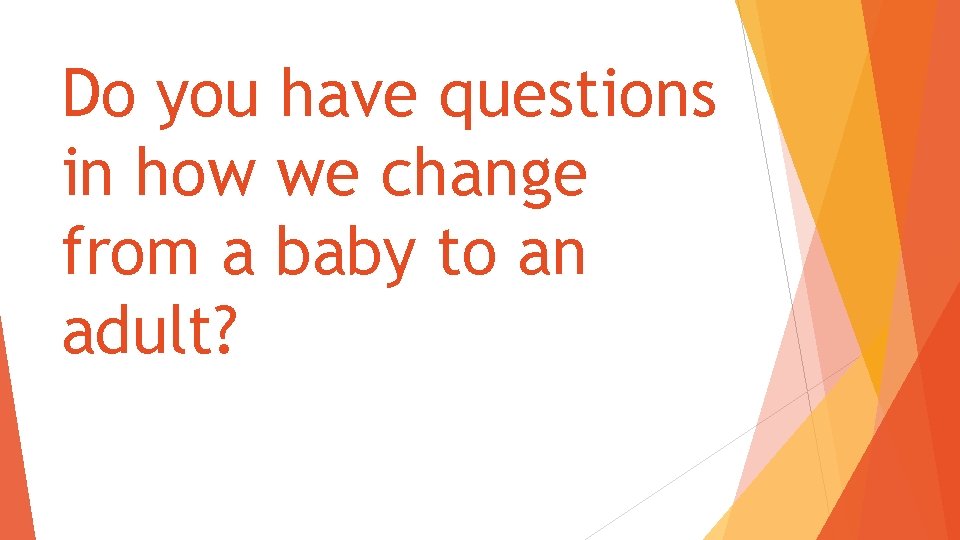 Do you have questions in how we change from a baby to an adult?